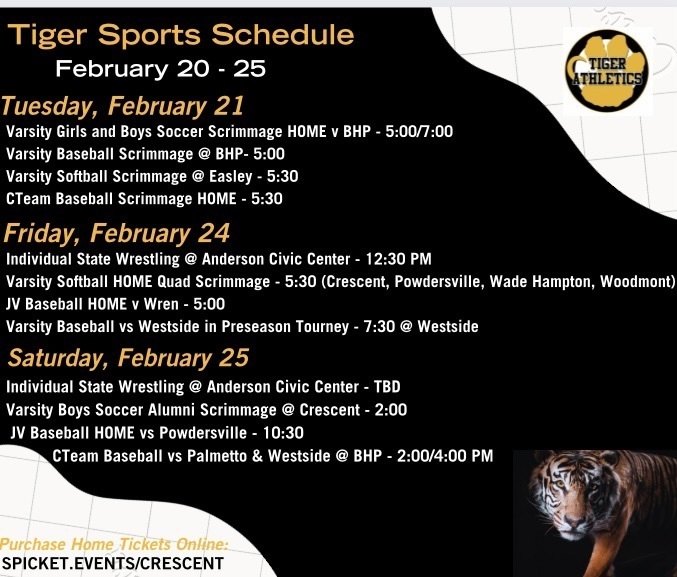 Tiger Sports Schedule
February 20 - 25

TIGER ATHLETICS

Tuesday, February 21
Varsity Girls and Boys Soccer Scrimmage HOME v BHP - 5:00/7:00
Varsity Baseball Scrimmage @ BHP- 5:00
Varsity Softball Scrimmage @ Easley - 5:30
CTeam Baseball Scrimmage HOME - 5:30

Friday, February 24
Individual State Wrestling @ Anderson Civic Center - 12:30 PM
Varsity Softball HOME Quad Scrimmage - 5:30 (Crescent, Powdersville, Wade Hampton, Woodmont)
JV Baseball HOME v Wren - 5:00
Varsity Baseball vs Westside in Preseason Tourney - 7:30 @ Westside

Saturday, February 25
Individual State Wrestling @ Anderson Civic Center - TBD
Varsity Boys Soccer Alumni Scrimmage @ Crescent - 2:00
JV Baseball HOME vs Powdersville - 10:30
CTeam Baseball vs Palmetto & Westside @ BHP - 2:00/4:00 PM

Purchase Home Tickets Online:
SPICKET.EVENTS/CRESCENT